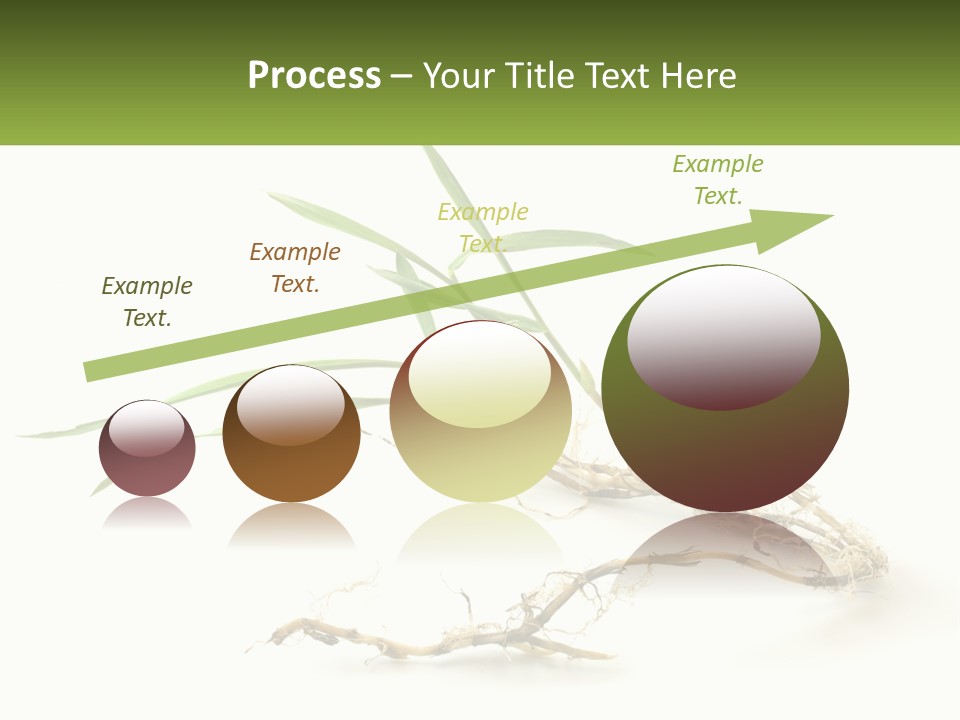 Process – Your Title Text Here

Example Text.

Example Text.

Example Text.

Example Text.